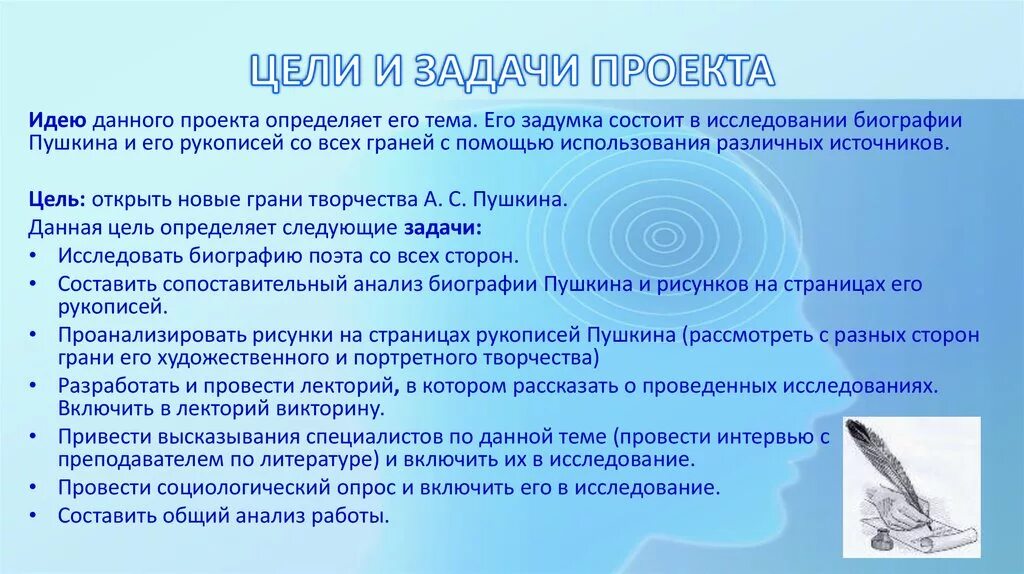 ЦЕЛИ И ЗАДАЧИ ПРОЕКТА

Идею данного проекта определяет его тема. Его задумка состоит в исследовании биографии Пушкина и его рукописей со всех граней с помощью использования различных источников.

Цель: открыть новые грани творчества А. С. Пушкина.
Данная цель определяет следующие задачи:
• Исследовать биографию поэта со всех сторон.
• Составить сопоставительный анализ биографии Пушкина и рисунков на страницах его рукописей.
• Проанализировать рисунки на страницах рукописей Пушкина (рассмотреть с разных сторон грани его художественного и портретного творчества)
• Разработать и провести лекторий, в котором рассказать о проведенных исследованиях. Включить в лекторий викторину.
• Привести высказывания специалистов по данной теме (провести интервью с преподавателем по литературе) и включить их в исследование.
• Провести социологический опрос и включить его в исследование.
• Составить общий анализ работы.